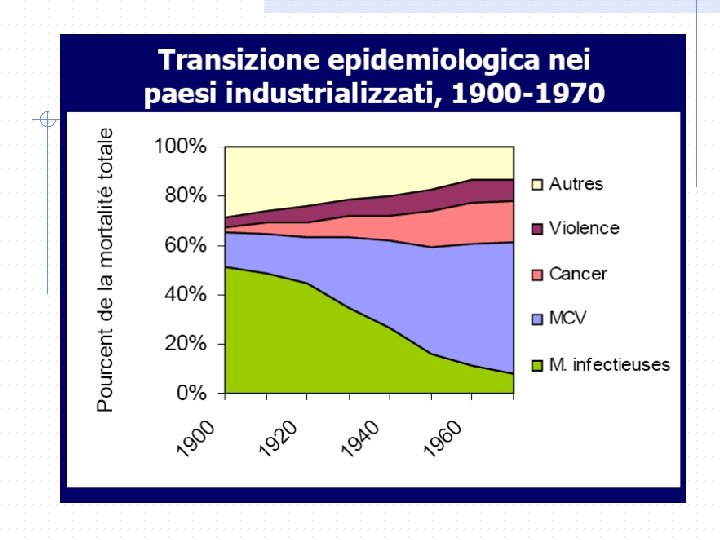 Transizione epidemiologica nei paesi industrializzati, 1900-1970

Pourcent de la mortalité totale

100%
80%
60%
40%
20%
0%

1900
1920
1940
1960

Autres
Violence
Cancer
MCV
M. infectieuses